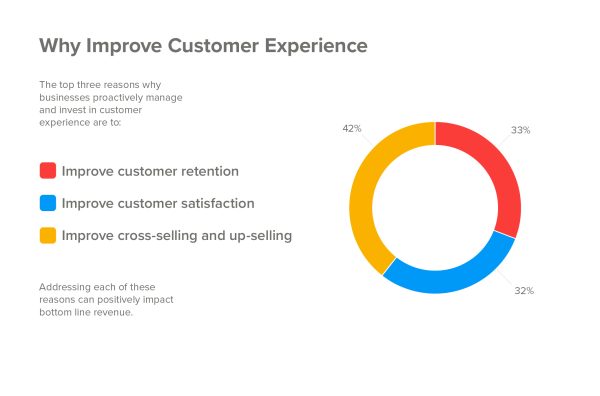 Why Improve Customer Experience

The top three reasons why businesses proactively manage and invest in customer experience are to:

Improve customer retention

Improve customer satisfaction

Improve cross-selling and up-selling

Addressing each of these reasons can positively impact bottom line revenue.

42%

33%

32%